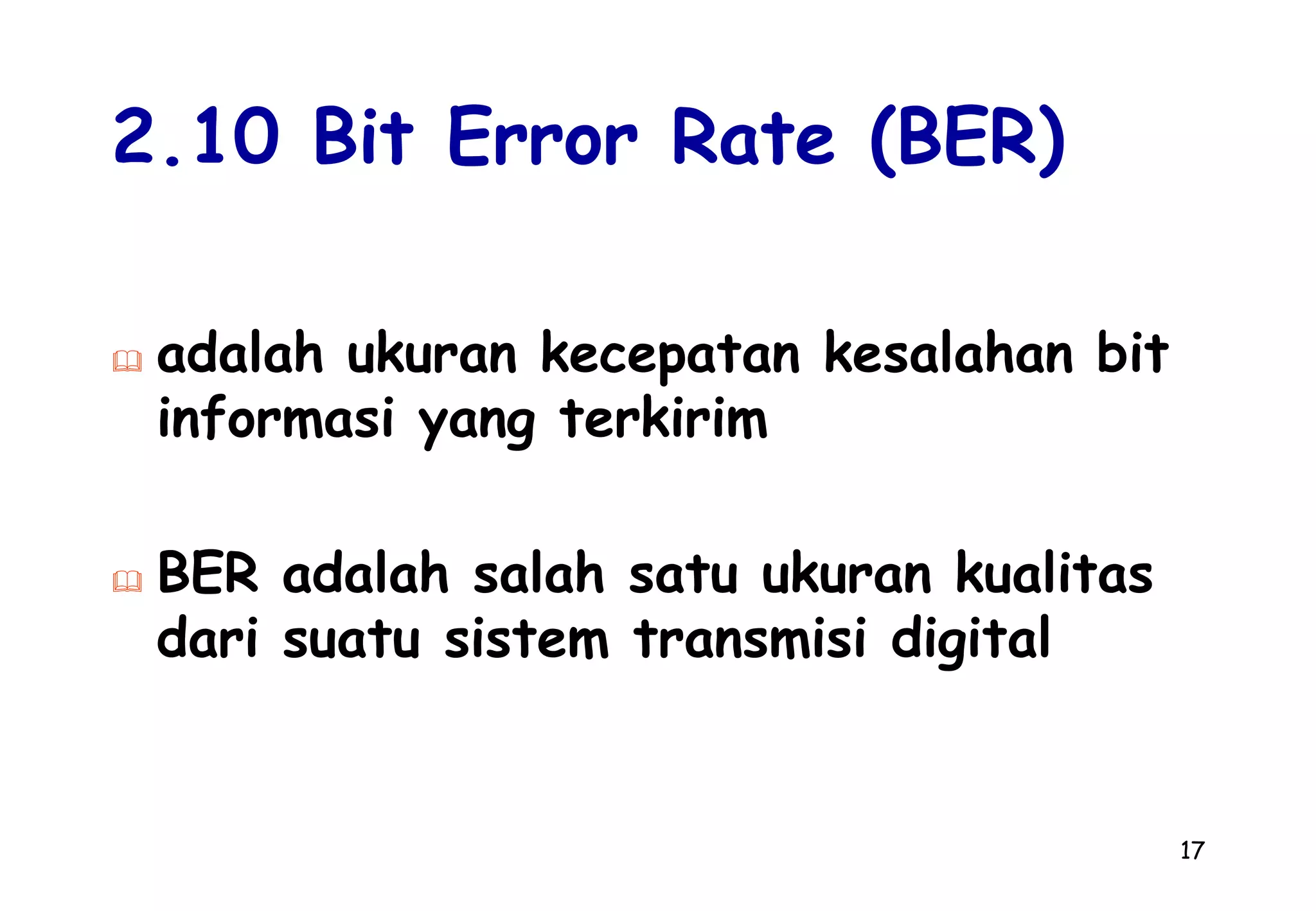 2.10 Bit Error Rate (BER)

adalah ukuran kecepatan kesalahan bit informasi yang terkirim

BER adalah salah satu ukuran kualitas dari suatu sistem transmisi digital

17